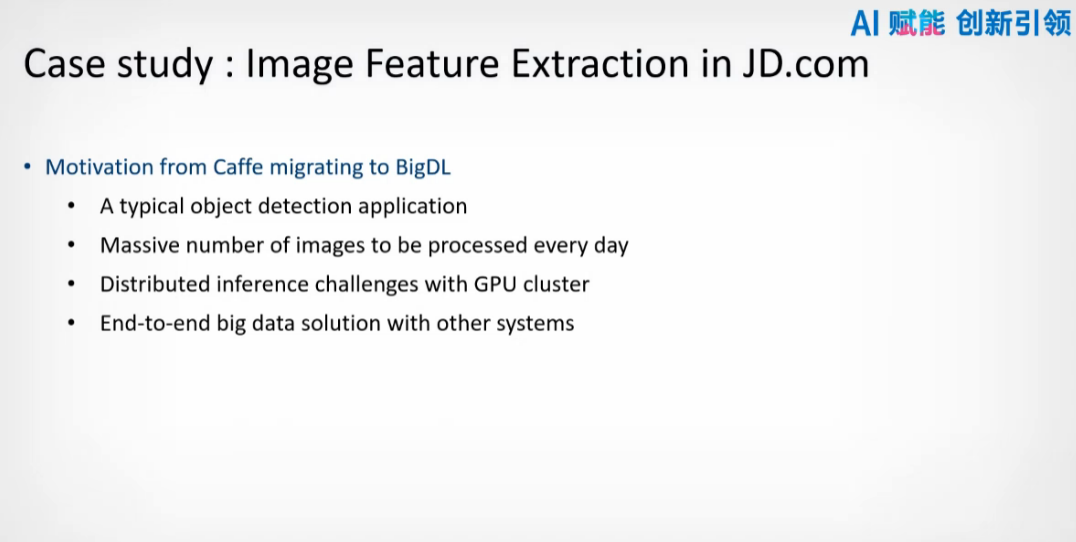 AI 赋能 创新引领

Case study : Image Feature Extraction in JD.com

• Motivation from Caffe migrating to BigDL
  • A typical object detection application
  • Massive number of images to be processed every day
  • Distributed inference challenges with GPU cluster
  • End-to-end big data solution with other systems